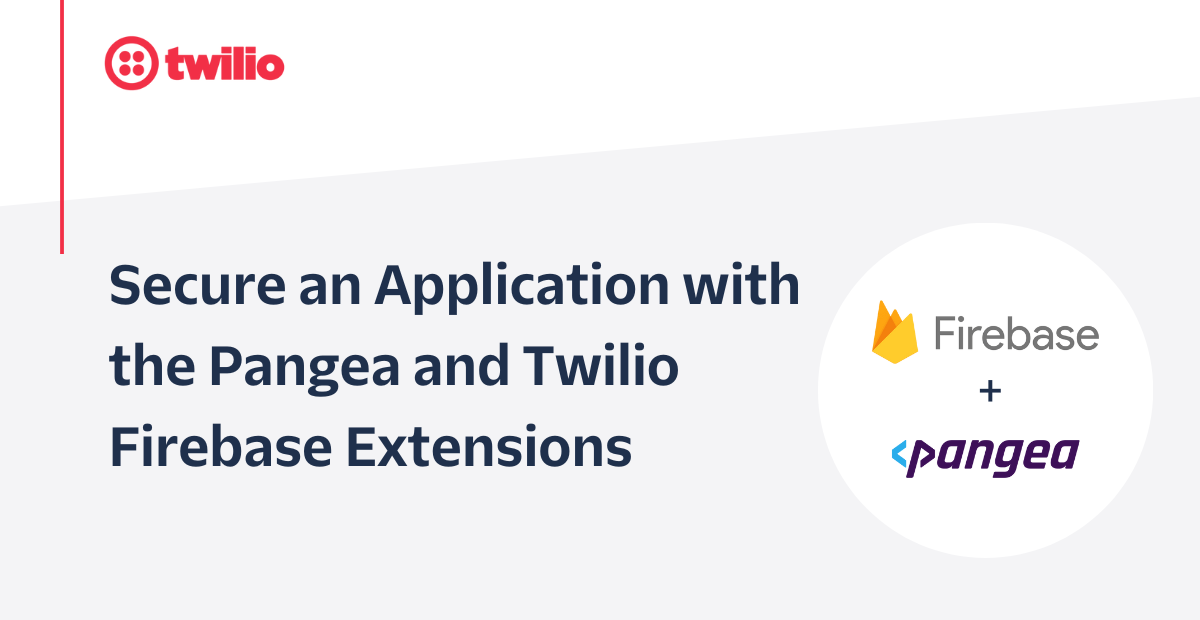 twilio

Secure an Application with the Pangea and Twilio Firebase Extensions

Firebase
+
pangea